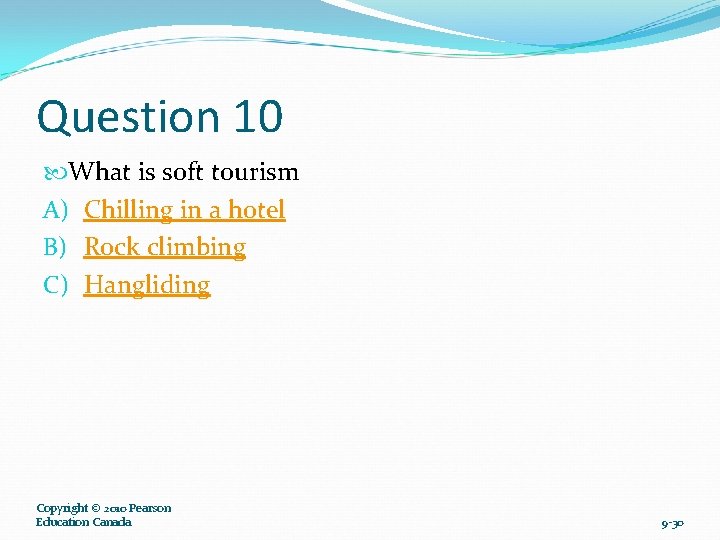 Question 10

What is soft tourism

A) Chilling in a hotel
B) Rock climbing
C) Hangliding

Copyright © 2010 Pearson
Education Canada

9-30